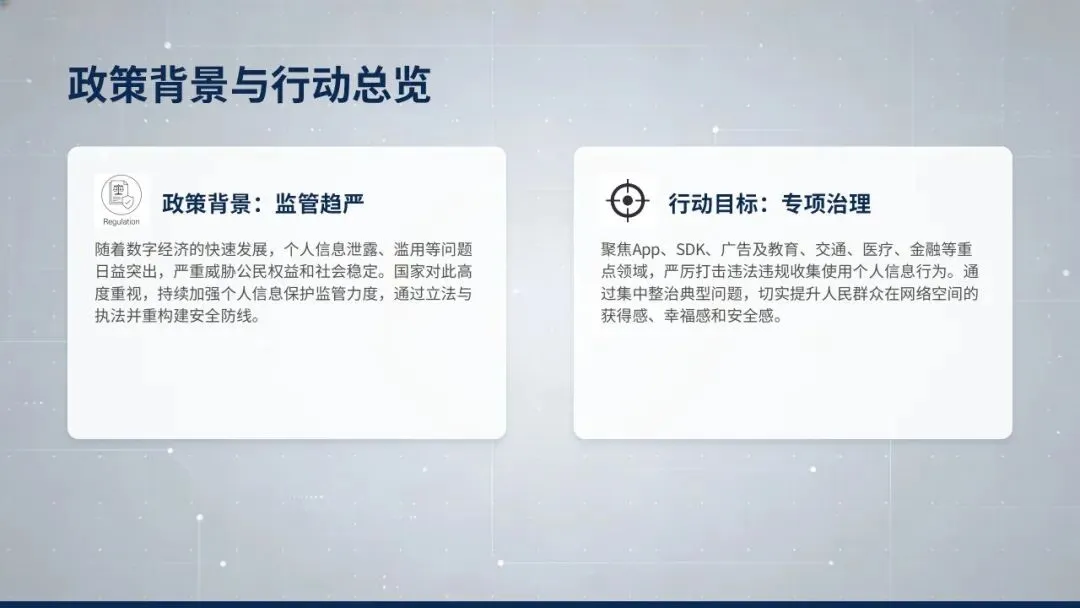 政策背景与行动总览

Regulation

政策背景：监管趋严

随着数字经济的快速发展，个人信息泄露、滥用等问题日益突出，严重威胁公民权益和社会稳定。国家对此高度重视，持续加强个人信息保护监管力度，通过立法与执法并重构建安全防线。

行动目标：专项治理

聚焦App、SDK、广告及教育、交通、医疗、金融等重点领域，严厉打击违法违规收集使用个人信息行为。通过集中整治典型问题，切实提升人民群众在网络空间的获得感、幸福感和安全感。